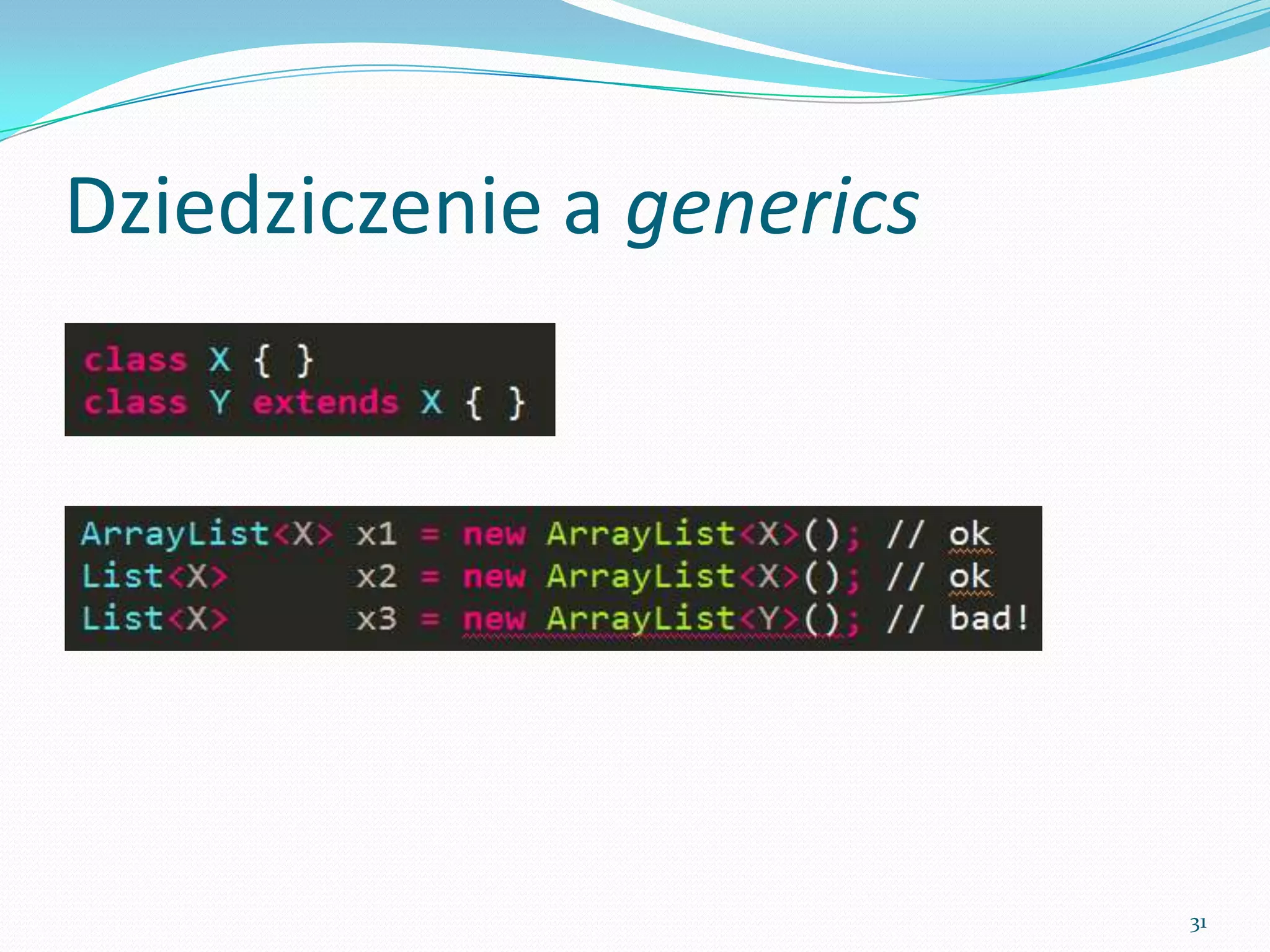 Dziedziczenie a generics

class X { }
class Y extends X { }

ArrayList<X> x1 = new ArrayList<X>(); // ok
List<X>      x2 = new ArrayList<X>(); // ok
List<X>      x3 = new ArrayList<Y>(); // bad!

31